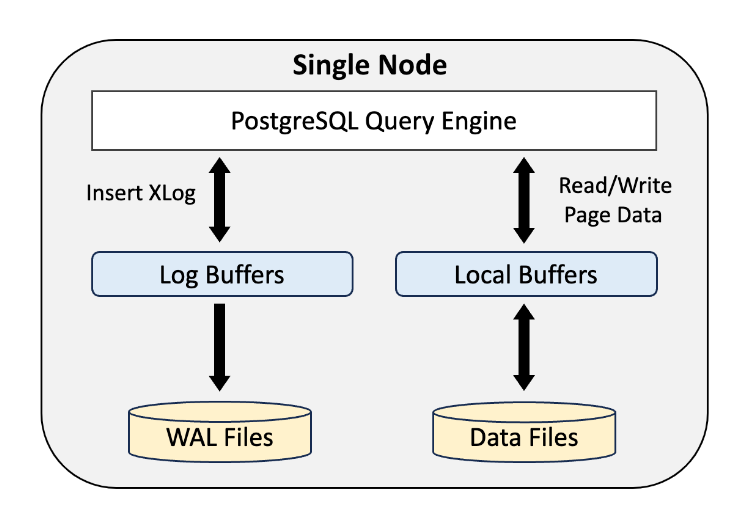 Single Node

PostgreSQL Query Engine

Insert XLog

Read/Write Page Data

Log Buffers

Local Buffers

WAL Files

Data Files